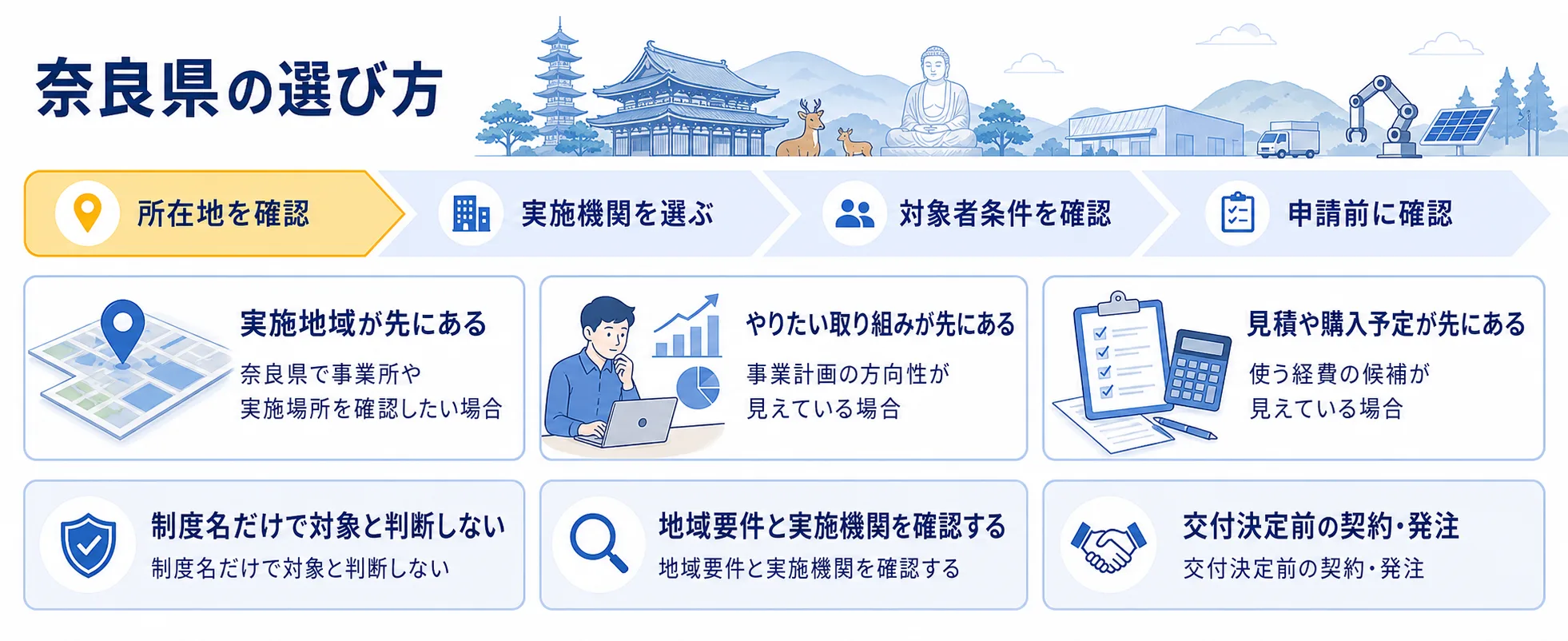 奈良県の選び方

所在地を確認

実施機関を選ぶ

対象者条件を確認

申請前に確認

実施地域が先にある

奈良県で事業所や実施場所を確認したい場合

やりたい取り組みが先にある

事業計画の方向性が見えている場合

見積や購入予定が先にある

使う経費の候補が見えている場合

制度名だけで対象と判断しない

制度名だけで対象と判断しない

地域要件と実施機関を確認する

地域要件と実施機関を確認する

交付決定前の契約・発注

交付決定前の契約・発注